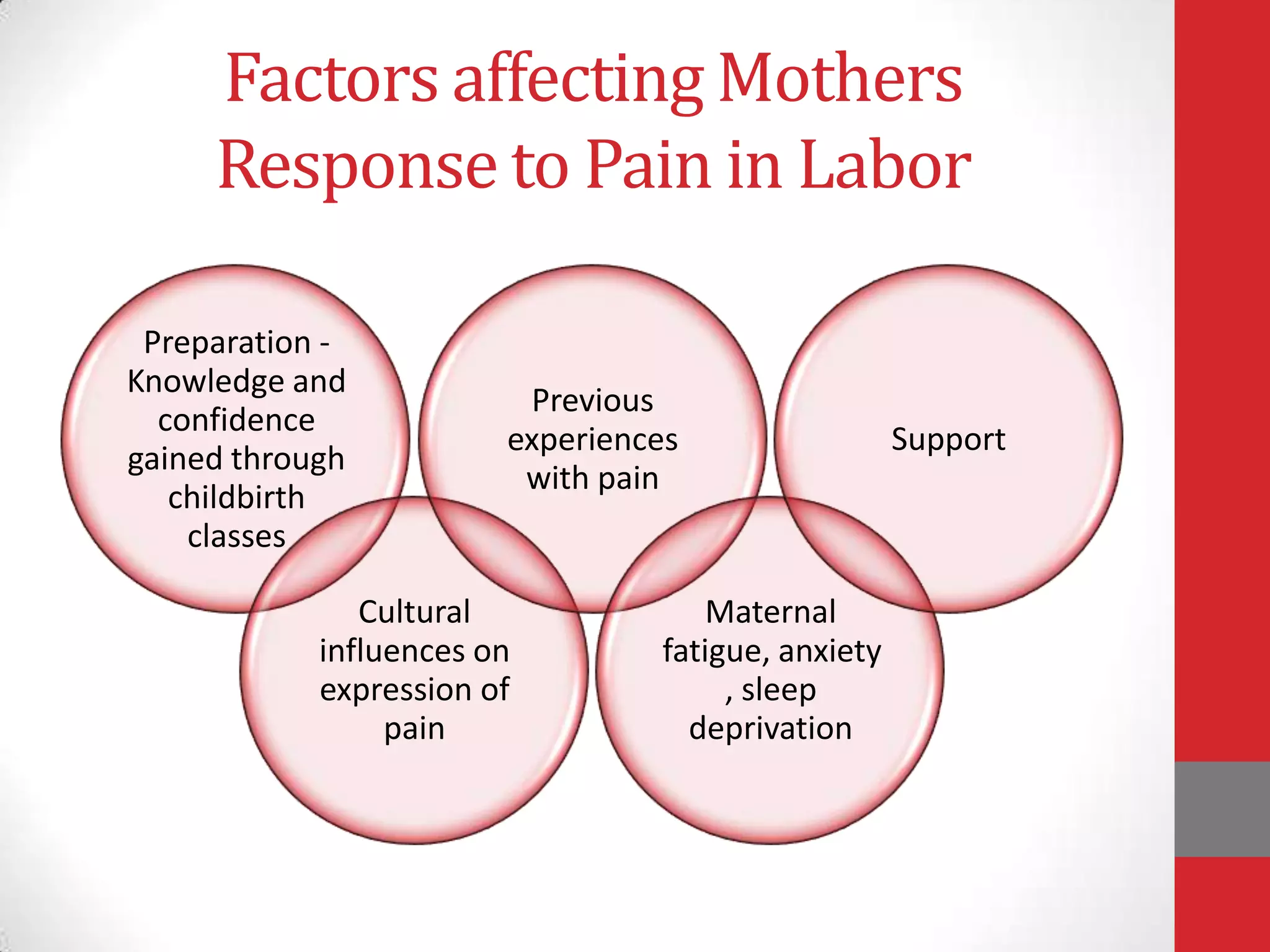 Factors affecting Mothers Response to Pain in Labor

Preparation - Knowledge and confidence gained through childbirth classes

Previous experiences with pain

Support

Cultural influences on expression of pain

Maternal fatigue, anxiety , sleep deprivation